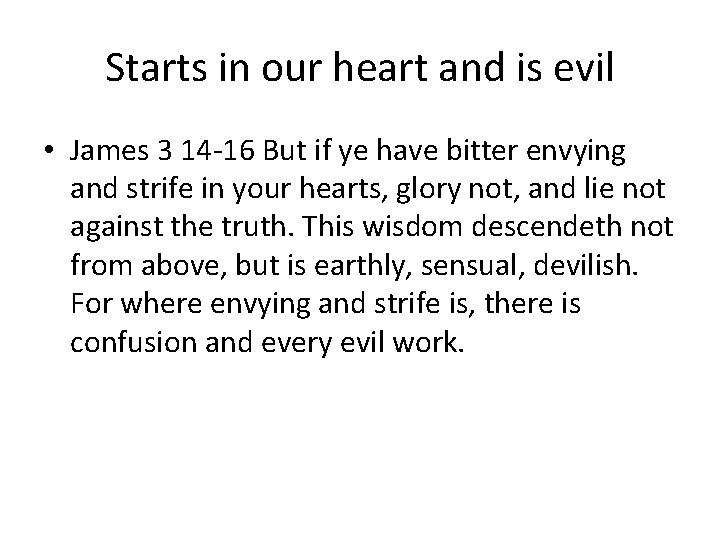 Starts in our heart and is evil

• James 3 14-16 But if ye have bitter envying and strife in your hearts, glory not, and lie not against the truth. This wisdom descendeth not from above, but is earthly, sensual, devilish. For where envying and strife is, there is confusion and every evil work.